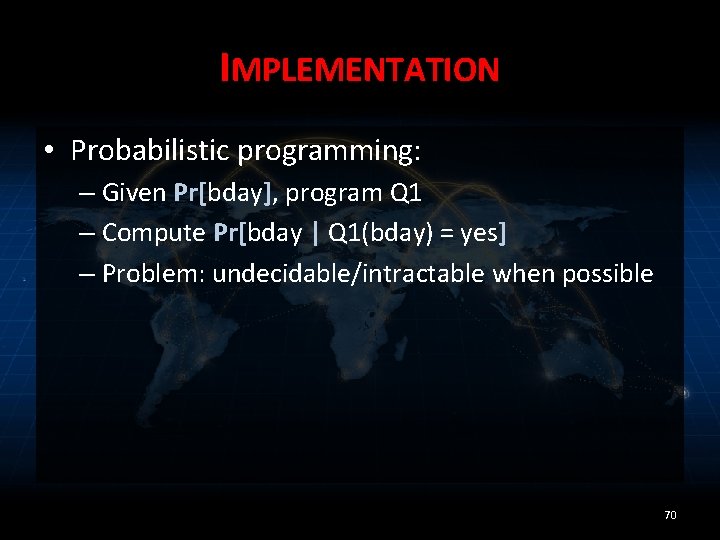 IMPLEMENTATION

• Probabilistic programming:
– Given Pr[bday], program Q1
– Compute Pr[bday | Q1(bday) = yes]
– Problem: undecidable/intractable when possible

70